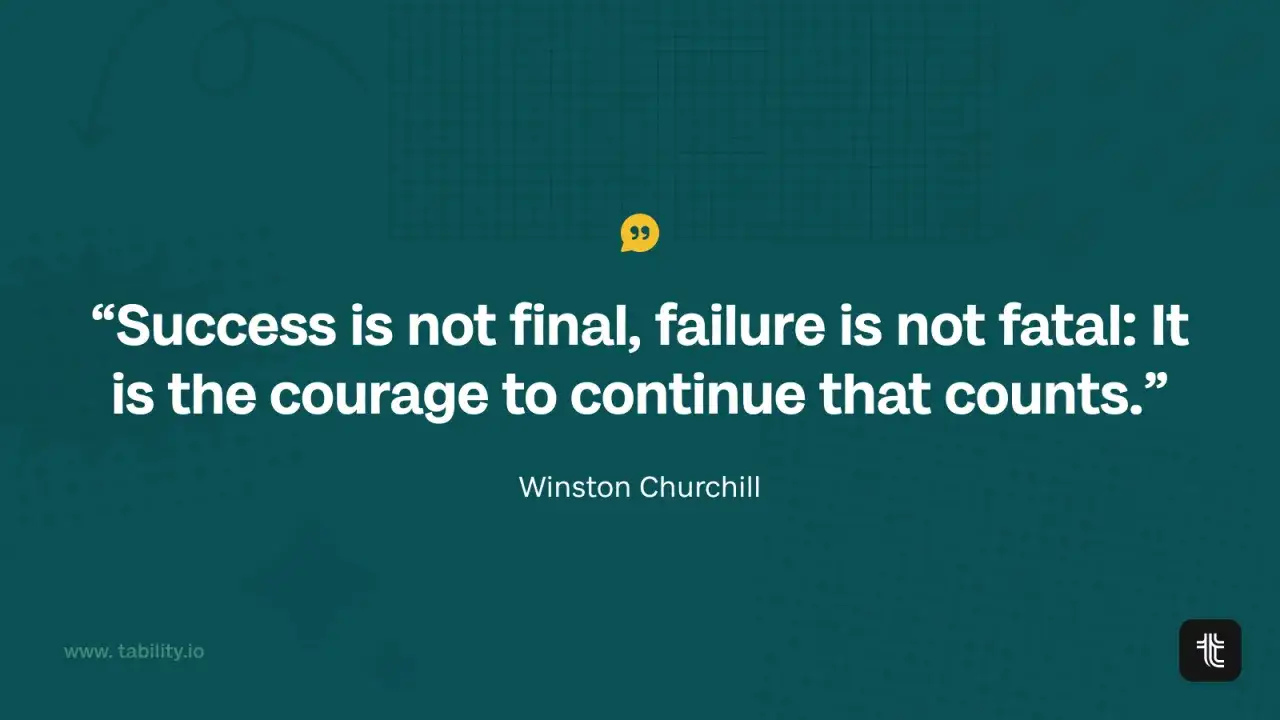 “Success is not final, failure is not fatal: It is the courage to continue that counts.”

Winston Churchill

www. tability.io